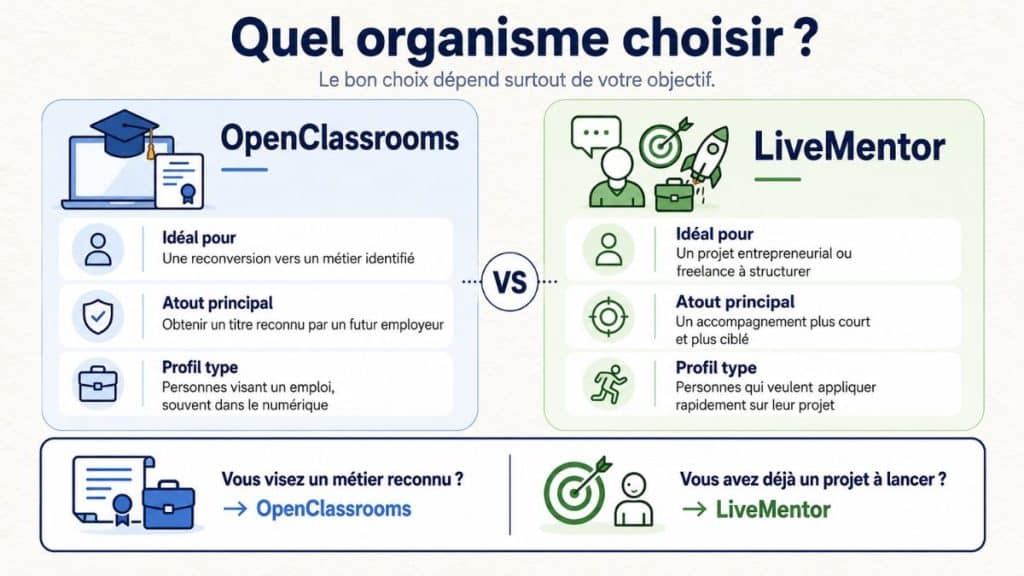 Quel organisme choisir ?

Le bon choix dépend surtout de votre objectif.

OpenClassrooms

Idéal pour
Une reconversion vers un métier identifié

Atout principal
Obtenir un titre reconnu par un futur employeur

Profil type
Personnes visant un emploi, souvent dans le numérique

VS

LiveMentor

Idéal pour
Un projet entrepreneurial ou freelance à structurer

Atout principal
Un accompagnement plus court et plus ciblé

Profil type
Personnes qui veulent appliquer rapidement sur leur projet

Vous visez un métier reconnu ?
→ OpenClassrooms

Vous avez déjà un projet à lancer ?
→ LiveMentor